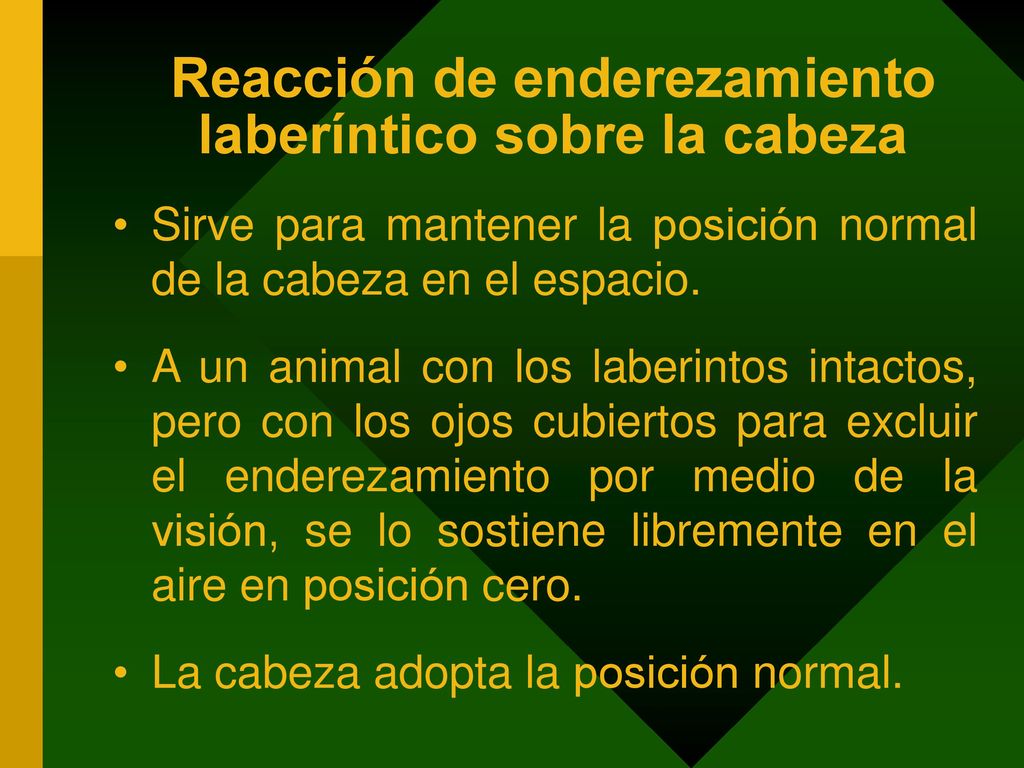 Reacción de enderezamiento laberíntico sobre la cabeza

• Sirve para mantener la posición normal de la cabeza en el espacio.

• A un animal con los laberintos intactos, pero con los ojos cubiertos para excluir el enderezamiento por medio de la visión, se lo sostiene libremente en el aire en posición cero.

• La cabeza adopta la posición normal.